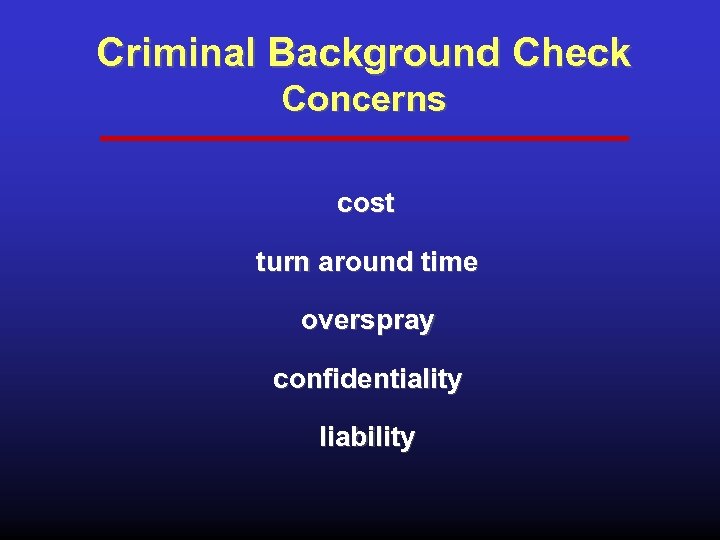 Criminal Background Check
Concerns

cost

turn around time

overspray

confidentiality

liability